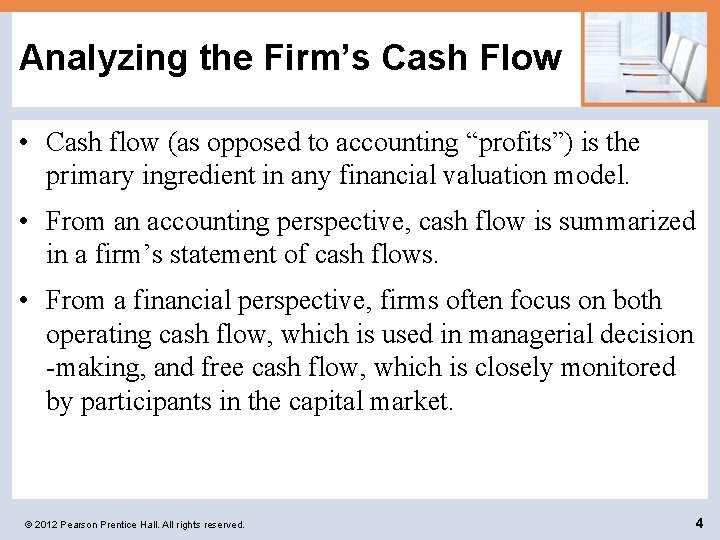 Analyzing the Firm’s Cash Flow

• Cash flow (as opposed to accounting “profits”) is the primary ingredient in any financial valuation model.

• From an accounting perspective, cash flow is summarized in a firm’s statement of cash flows.

• From a financial perspective, firms often focus on both operating cash flow, which is used in managerial decision -making, and free cash flow, which is closely monitored by participants in the capital market.

© 2012 Pearson Prentice Hall. All rights reserved.

4